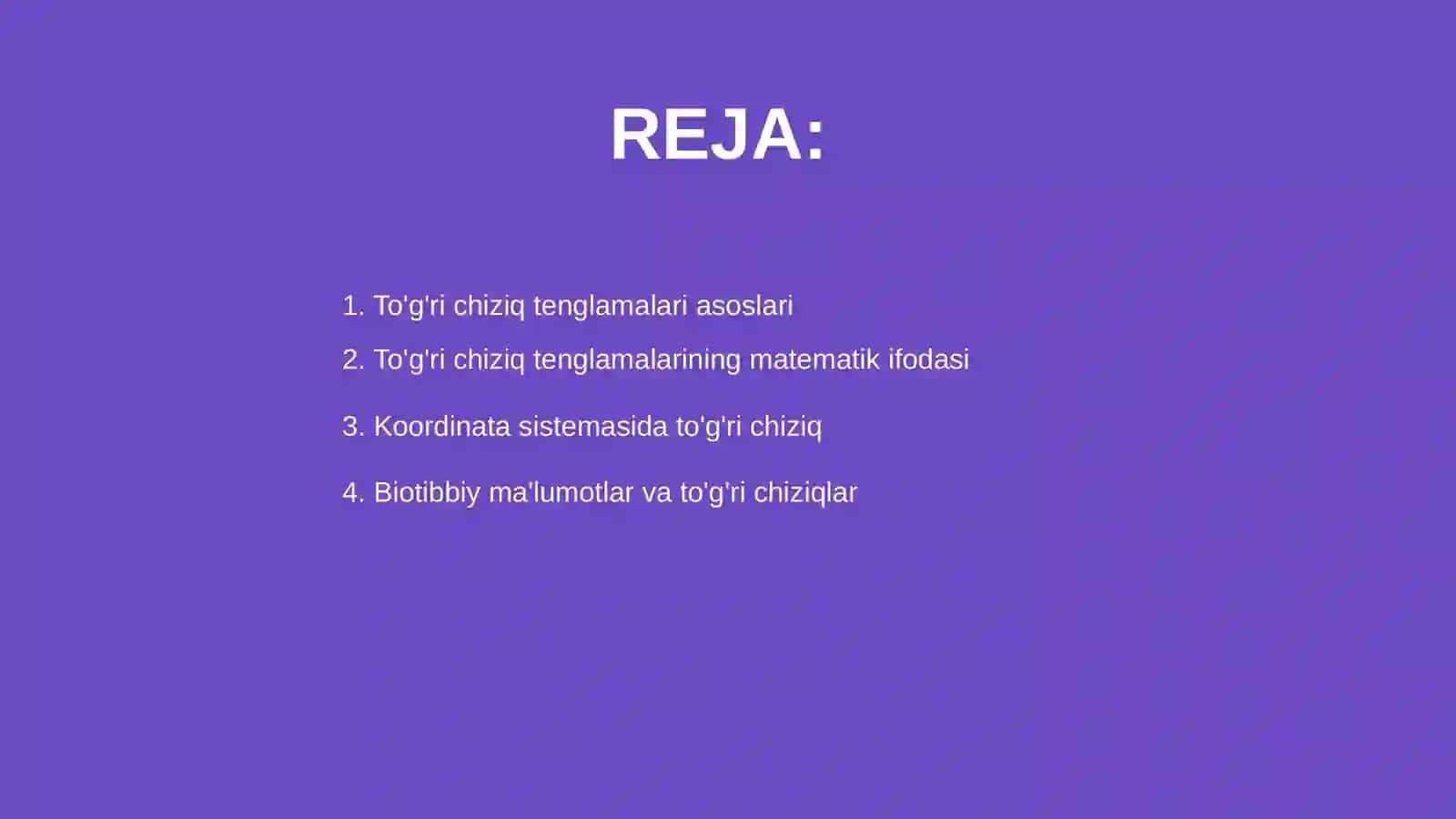 REJA:

1. To'g'ri chiziq tenglamalari asoslari
2. To'g'ri chiziq tenglamalarining matematik ifodasi
3. Koordinata sistemasida to'g'ri chiziq
4. Biotibbiy ma'lumotlar va to'g'ri chiziqlar